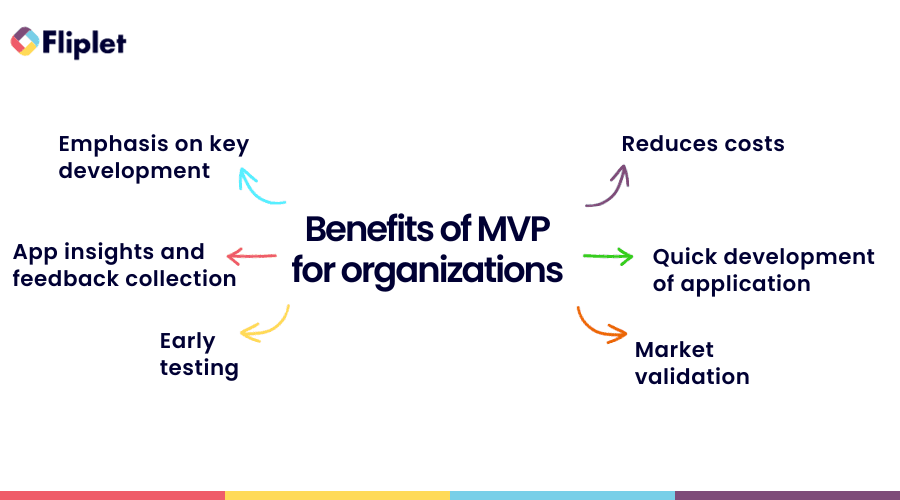 Fliplet

Benefits of MVP for organizations

Emphasis on key development

App insights and feedback collection

Early testing

Reduces costs

Quick development of application

Market validation